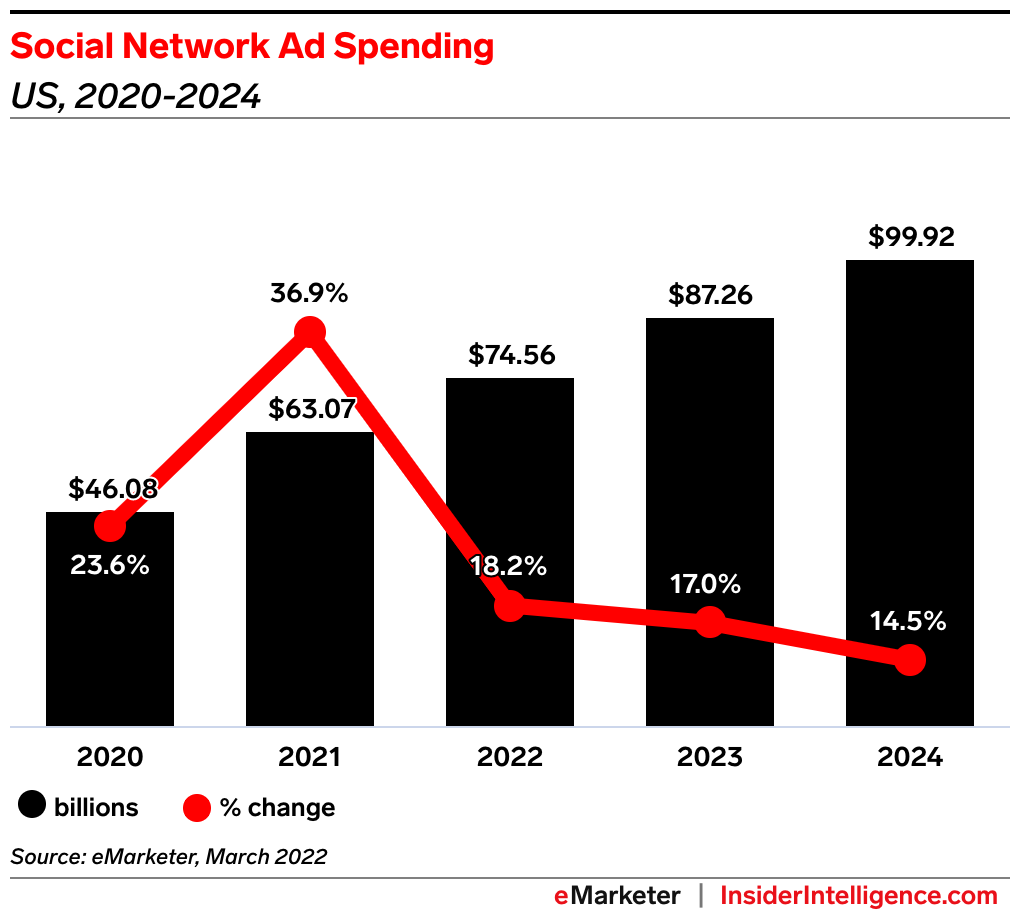 Social Network Ad Spending
US, 2020-2024

$46.08
23.6%
36.9%
$63.07
$74.56
18.2%
$87.26
17.0%
$99.92
14.5%

2020
2021
2022
2023
2024

billions
% change

Source: eMarketer, March 2022

eMarketer | InsiderIntelligence.com